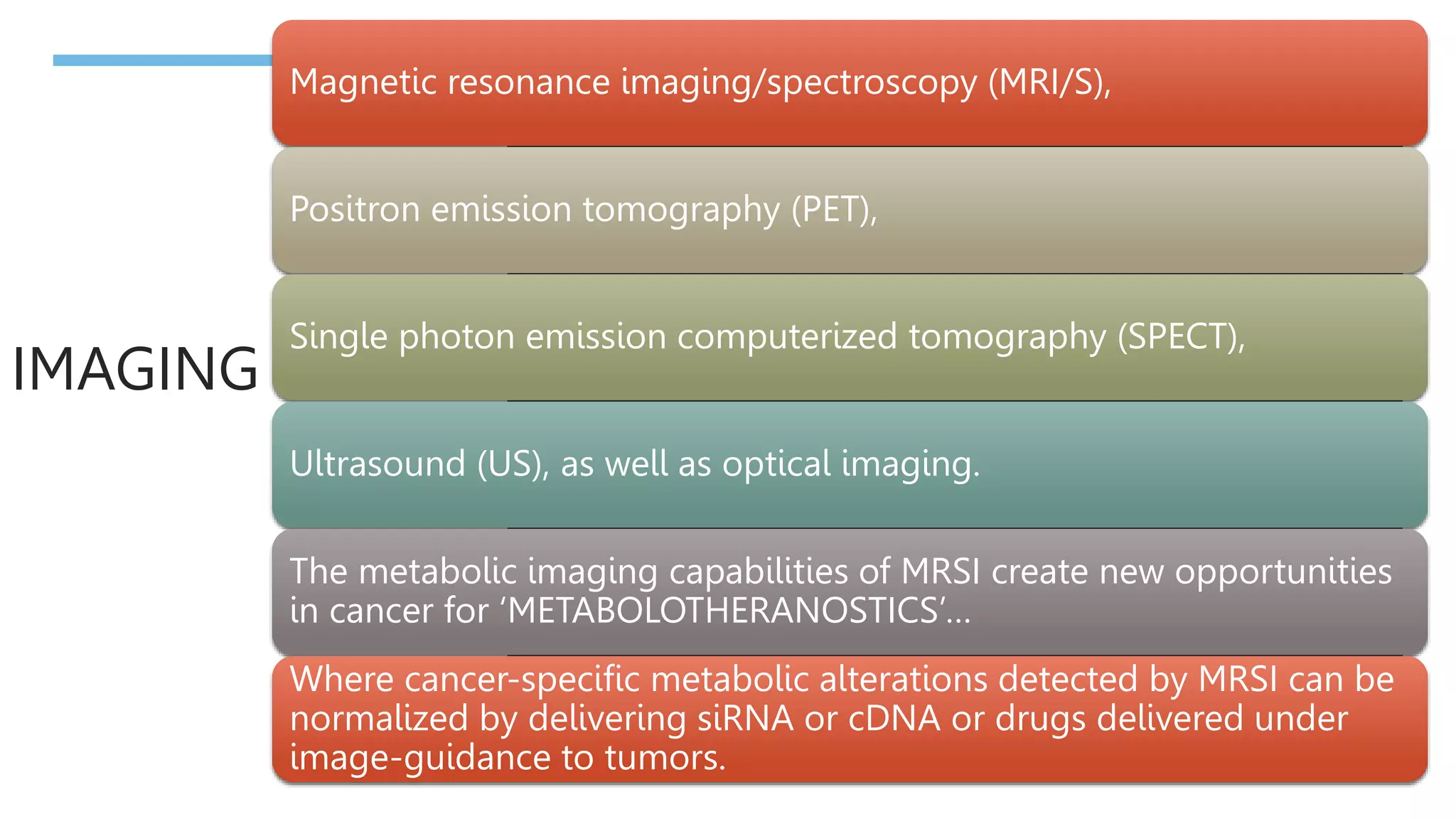 IMAGING

Magnetic resonance imaging/spectroscopy (MRI/S),

Positron emission tomography (PET),

Single photon emission computerized tomography (SPECT),

Ultrasound (US), as well as optical imaging.

The metabolic imaging capabilities of MRSI create new opportunities in cancer for ‘METABOLOTHERANOSTICS’…

Where cancer-specific metabolic alterations detected by MRSI can be normalized by delivering siRNA or cDNA or drugs delivered under image-guidance to tumors.